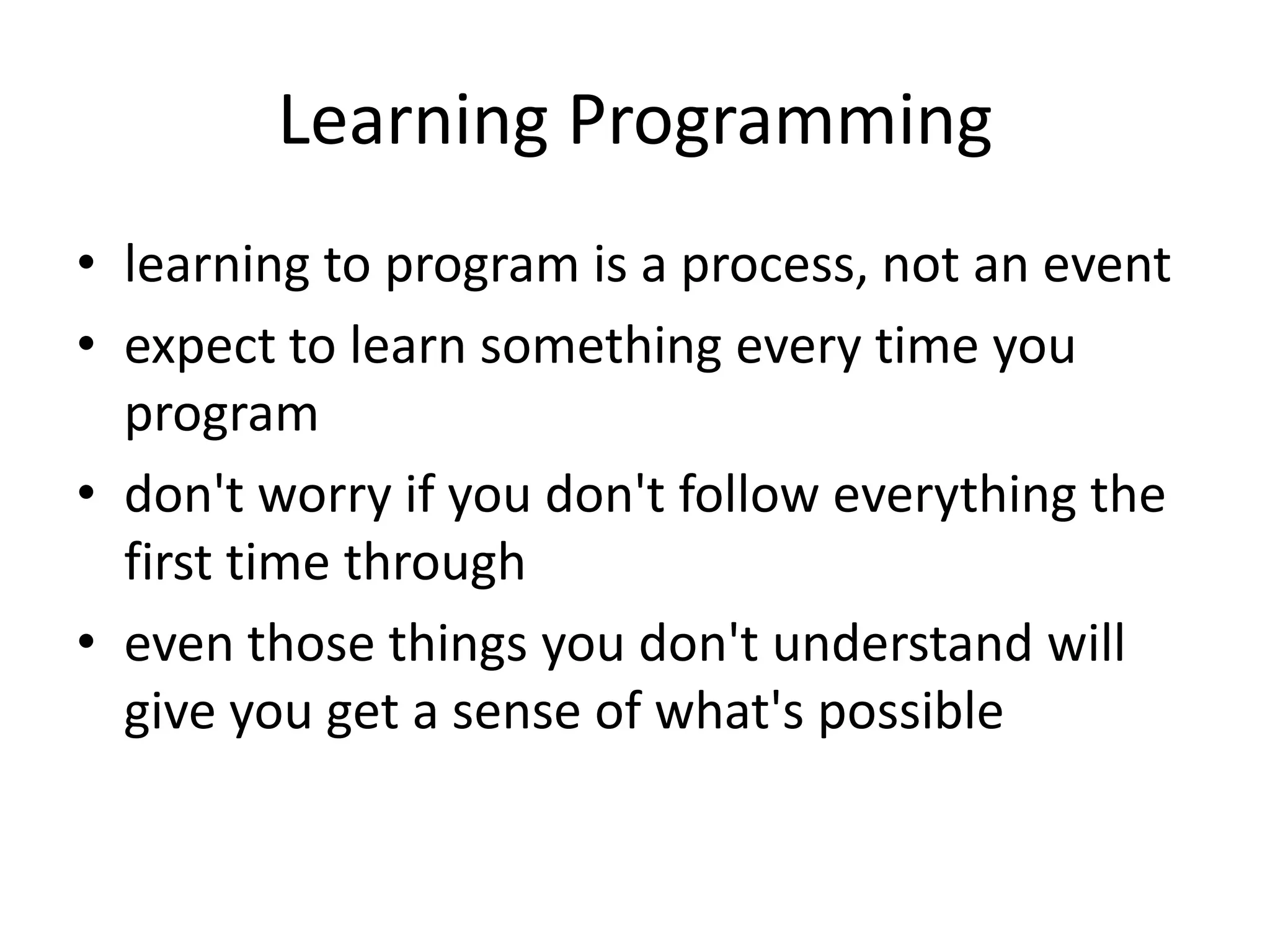 Learning Programming

• learning to program is a process, not an event
• expect to learn something every time you program
• don't worry if you don't follow everything the first time through
• even those things you don't understand will give you get a sense of what's possible